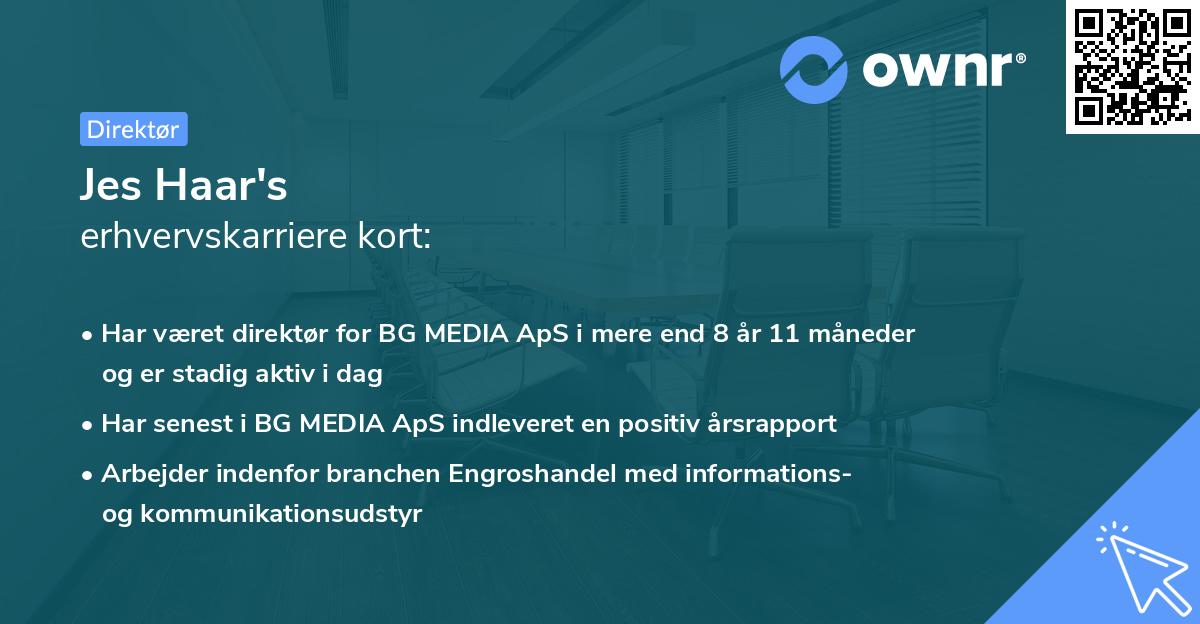 ownr®

Direktør

Jes Haar's
erhvervskarriere kort:

• Har været direktør for BG MEDIA ApS i mere end 8 år 11 måneder og er stadig aktiv i dag

• Har senest i BG MEDIA ApS indleveret en positiv årsrapport

• Arbejder indenfor branchen Engroshandel med informations- og kommunikationsudstyr